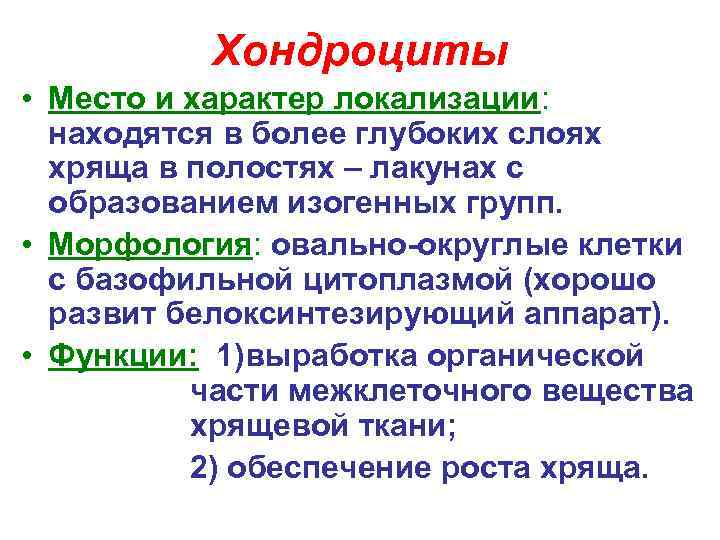 Хондроциты

• Место и характер локализации: находятся в более глубоких слоях хряща в полостях – лакунах с образованием изогенных групп.
• Морфология: овально-округлые клетки с базофильной цитоплазмой (хорошо развит белоксинтезирующий аппарат).
• Функции: 1)выработка органической части межклеточного вещества хрящевой ткани;
2) обеспечение роста хряща.